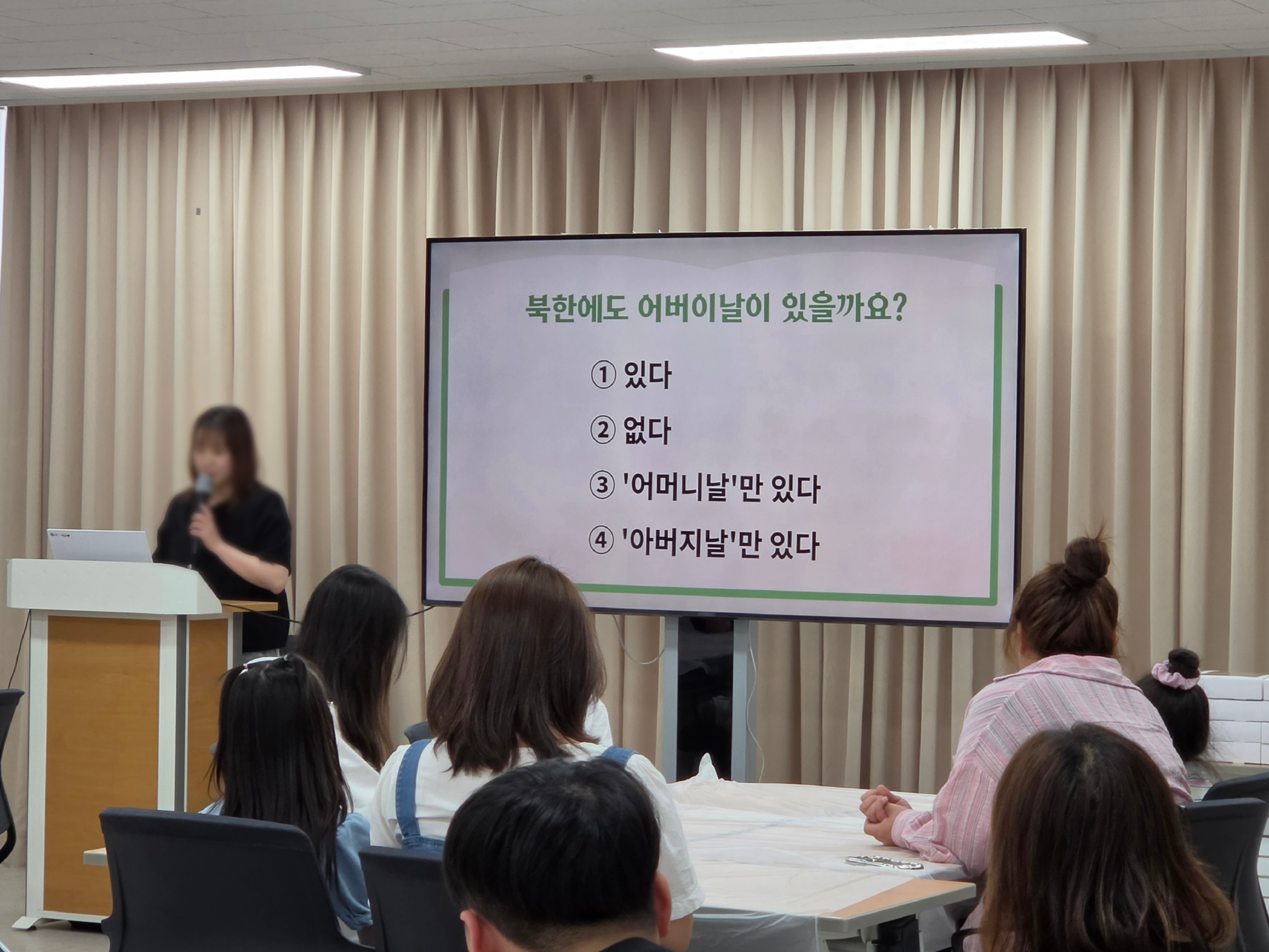 북한에도 어버이날이 있을까요?

① 있다

② 없다

③ '어머니날'만 있다

④ '아버지날'만 있다